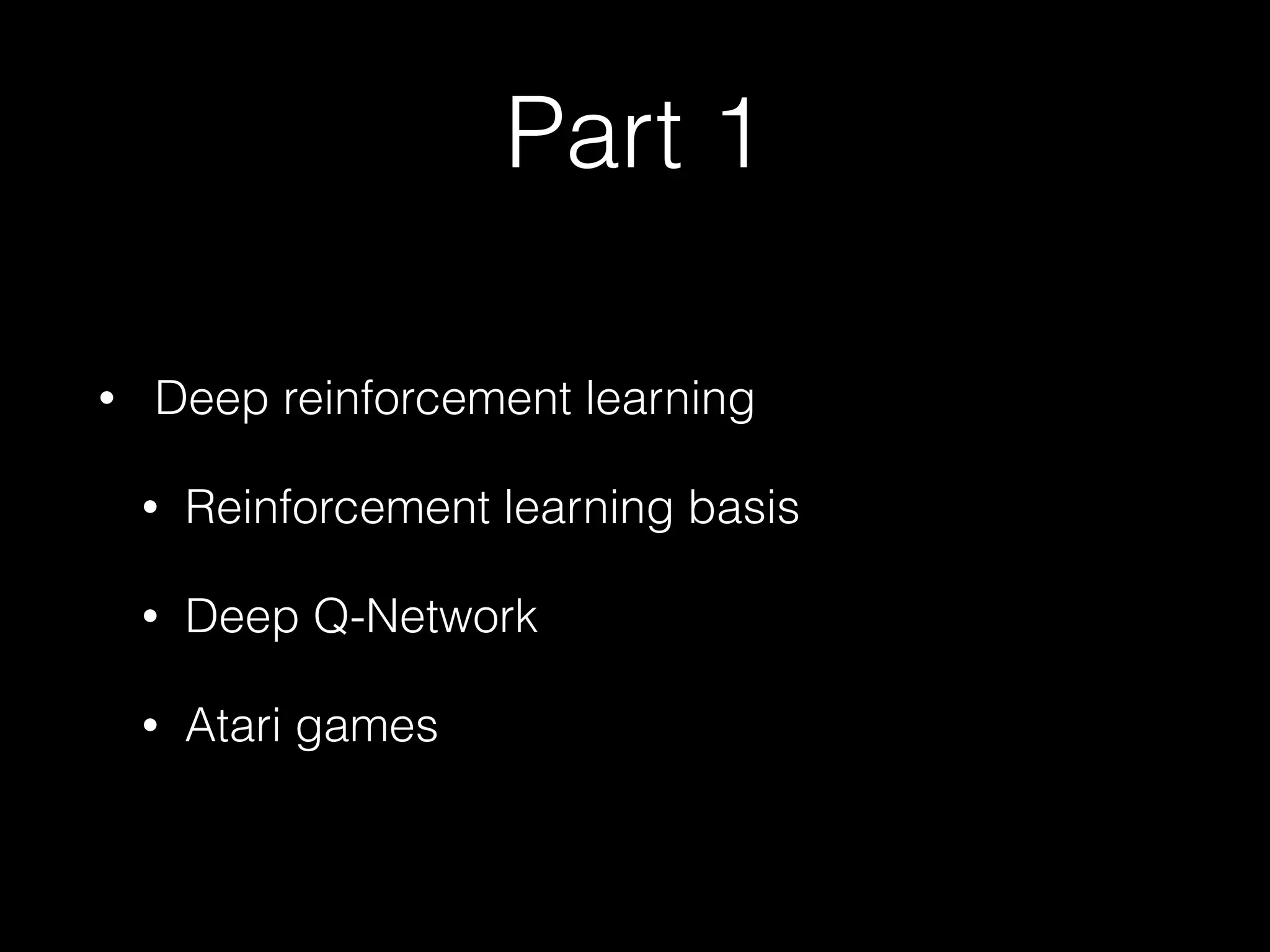 Part 1

• Deep reinforcement learning

• Reinforcement learning basis

• Deep Q-Network

• Atari games